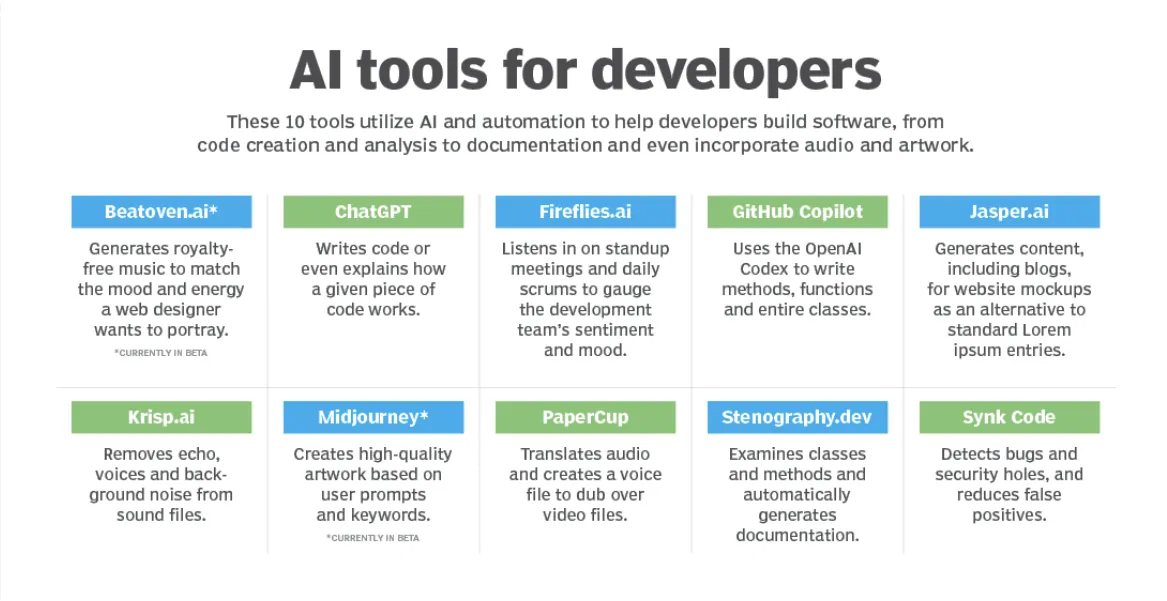 AI tools for developers

These 10 tools utilize AI and automation to help developers build software, from code creation and analysis to documentation and even incorporate audio and artwork.

Beatoven.ai*

Generates royalty-free music to match the mood and energy a web designer wants to portray.

*CURRENTLY IN BETA

ChatGPT

Writes code or even explains how a given piece of code works.

Fireflies.ai

Listens in on standup meetings and daily scrums to gauge the development team's sentiment and mood.

GitHub Copilot

Uses the OpenAI Codex to write methods, functions and entire classes.

Jasper.ai

Generates content, including blogs, for website mockups as an alternative to standard Lorem ipsum entries.

Krisp.ai

Removes echo, voices and background noise from sound files.

Midjourney*

Creates high-quality artwork based on user prompts and keywords.

*CURRENTLY IN BETA

PaperCup

Translates audio and creates a voice file to dub over video files.

Stenography.dev

Examines classes and methods and automatically generates documentation.

Synk Code

Detects bugs and security holes, and reduces false positives.